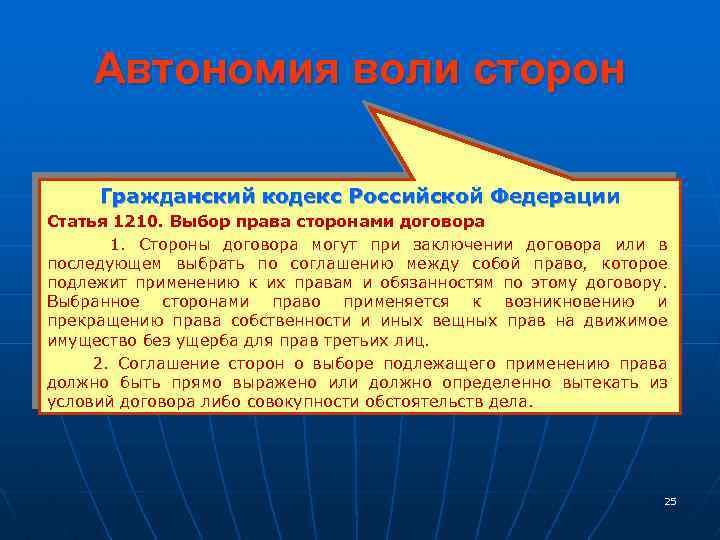 Автономия воли сторон

Гражданский кодекс Российской Федерации

Статья 1210. Выбор права сторонами договора

1. Стороны договора могут при заключении договора или в последующем выбрать по соглашению между собой право, которое подлежит применению к их правам и обязанностям по этому договору. Выбранное сторонами право применяется к возникновению и прекращению права собственности и иных вещных прав на движимое имущество без ущерба для прав третьих лиц.

2. Соглашение сторон о выборе подлежащего применению права должно быть прямо выражено или должно определенно вытекать из условий договора либо совокупности обстоятельств дела.

25